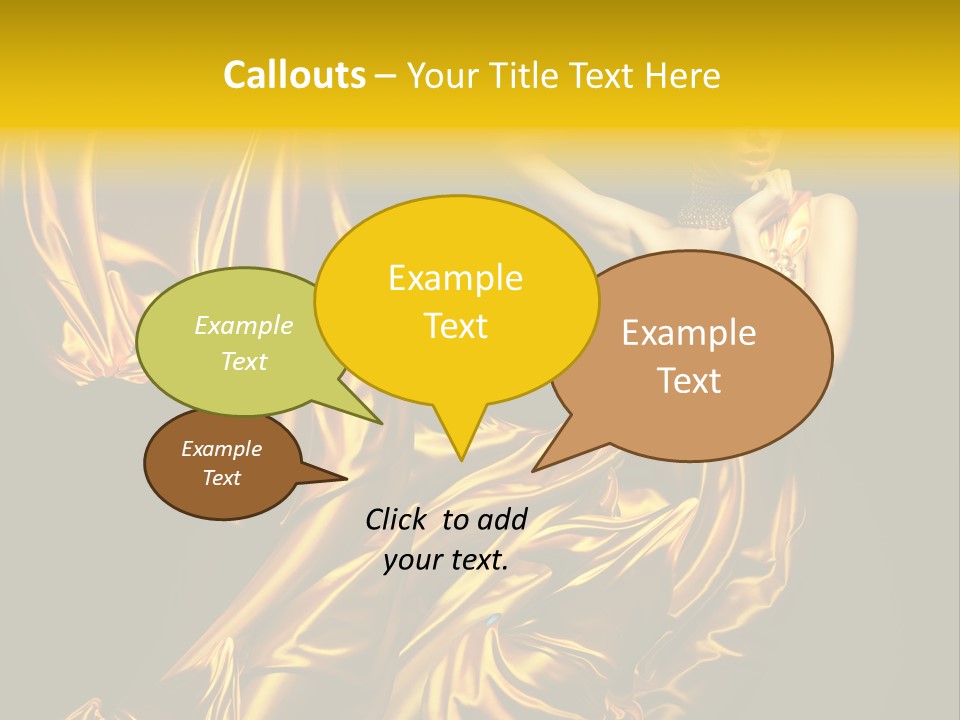 Callouts – Your Title Text Here

Example Text

Example Text

Example Text

Example Text

Click to add your text.